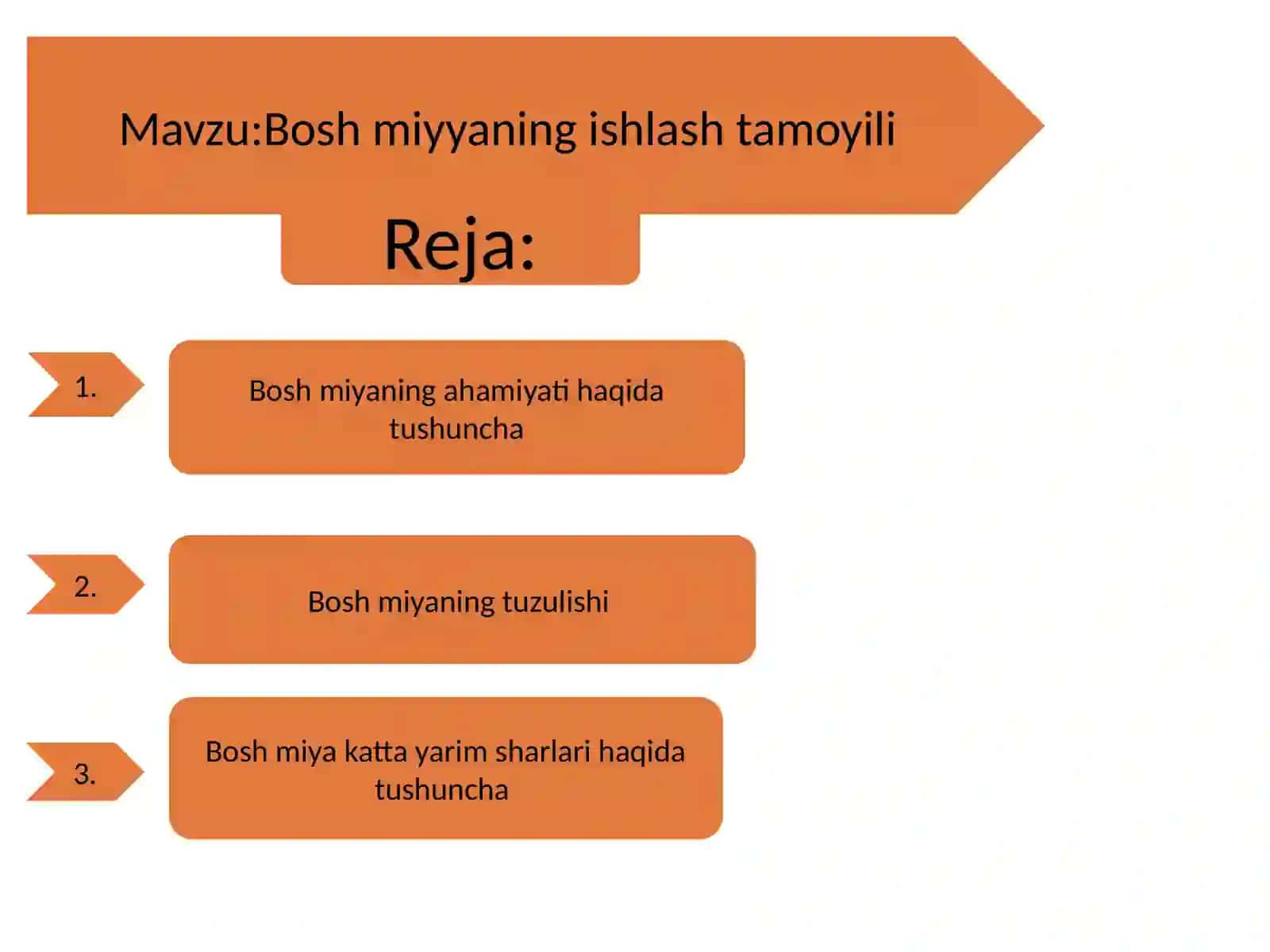 Mavzu:Bosh miyyaning ishlash tamoyili

Reja:

1.

Bosh miyaning ahamiyati haqida tushuncha

2.

Bosh miyaning tuzulishi

3.

Bosh miya katta yarim sharlari haqida tushuncha